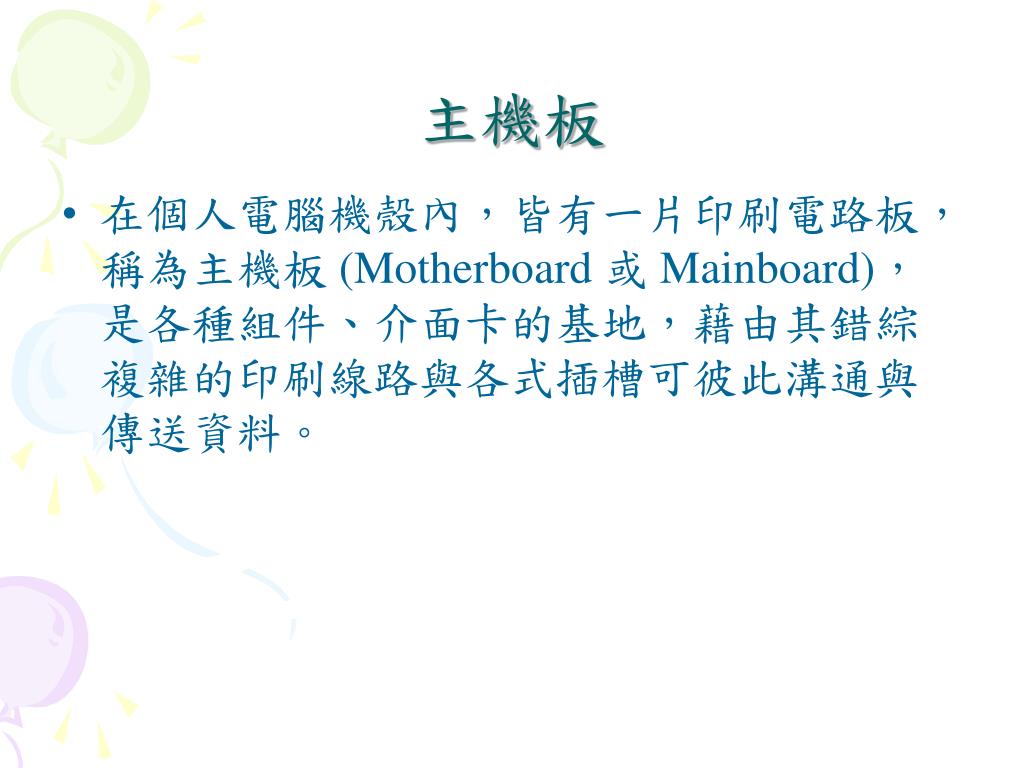 主機板

• 在個人電腦機殼內，皆有一片印刷電路板，稱為主機板 (Motherboard 或 Mainboard)，是各種組件、介面卡的基地，藉由其錯綜複雜的印刷線路與各式插槽可彼此溝通與傳送資料。